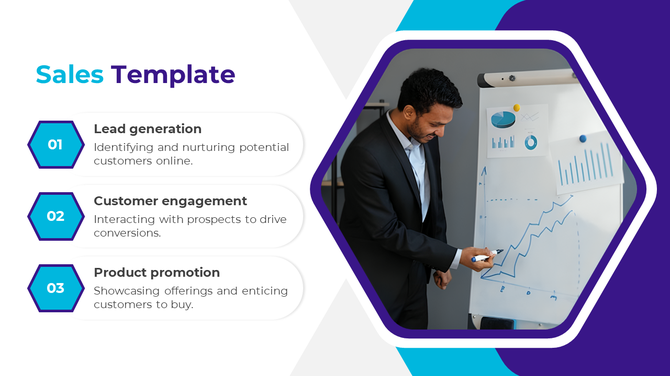 Sales Template

01
Lead generation
Identifying and nurturing potential customers online.

02
Customer engagement
Interacting with prospects to drive conversions.

03
Product promotion
Showcasing offerings and enticing customers to buy.